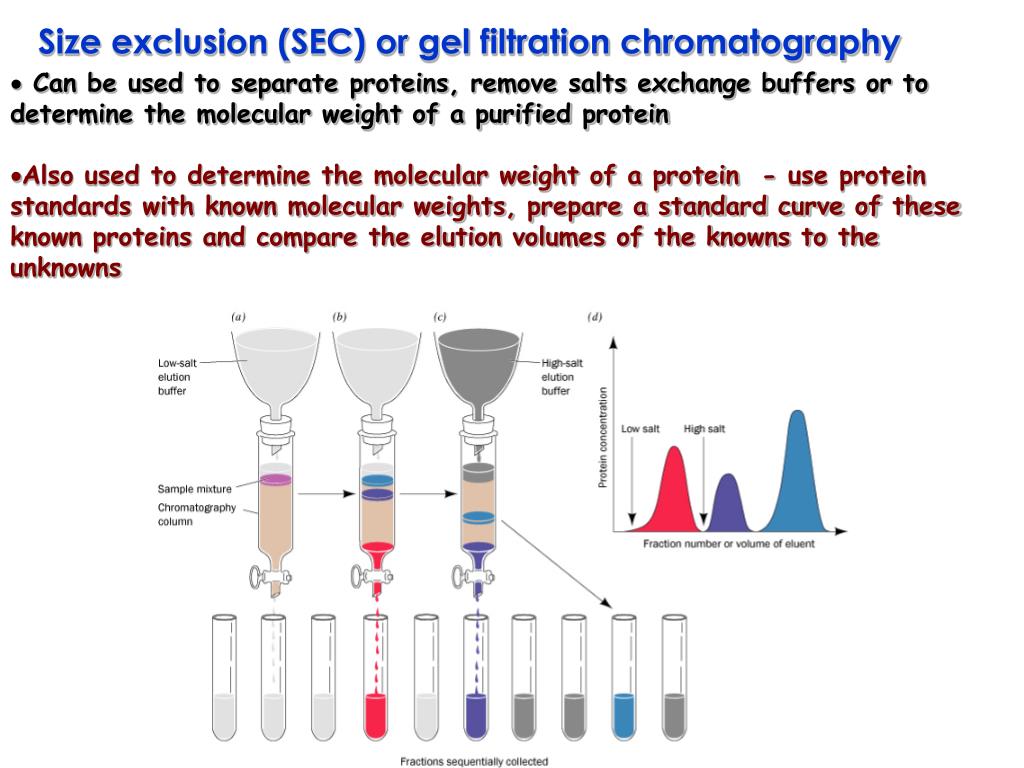 Size exclusion (SEC) or gel filtration chromatography

• Can be used to separate proteins, remove salts exchange buffers or to determine the molecular weight of a purified protein

•Also used to determine the molecular weight of a protein - use protein standards with known molecular weights, prepare a standard curve of these known proteins and compare the elution volumes of the knowns to the unknowns

(a) (b) (c) (d)

Low-salt elution buffer

High-salt elution buffer

Sample mixture

Chromatography column

Protein concentration

Low salt

High salt

Fraction number or volume of eluent

Fractions sequentially collected